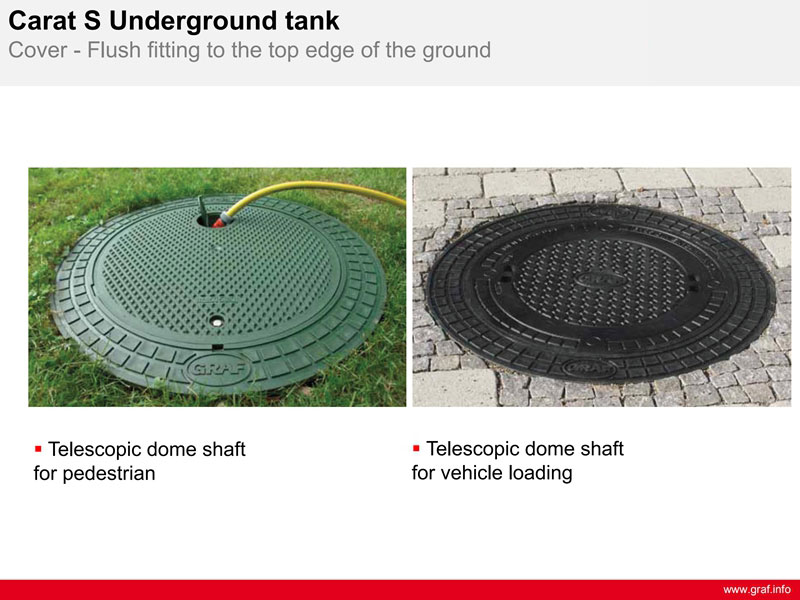 Carat S Underground tank
Cover - Flush fitting to the top edge of the ground

GRAF

GRAF

GRAF

▪ Telescopic dome shaft for pedestrian

▪ Telescopic dome shaft for vehicle loading

www.graf.info